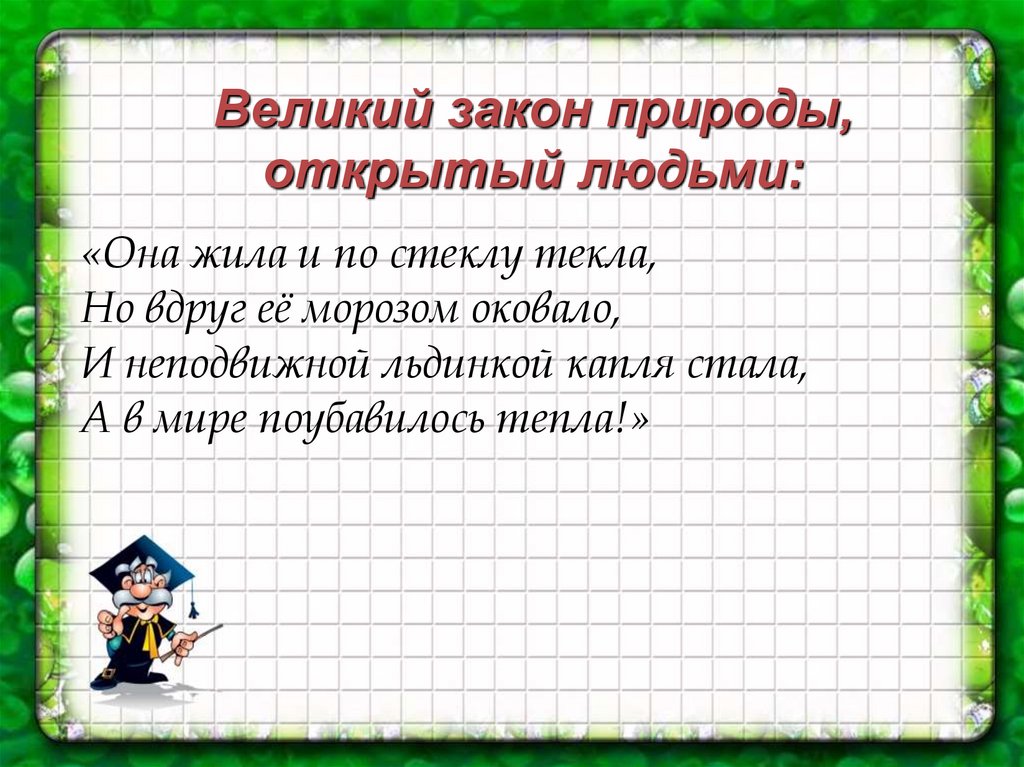 Великий закон природы, открытый людьми:

«Она жила и по стеклу текла,
Но вдруг её морозом оковало,
И неподвижной льдинкой капля стала,
А в мире поубавилось тепла!»